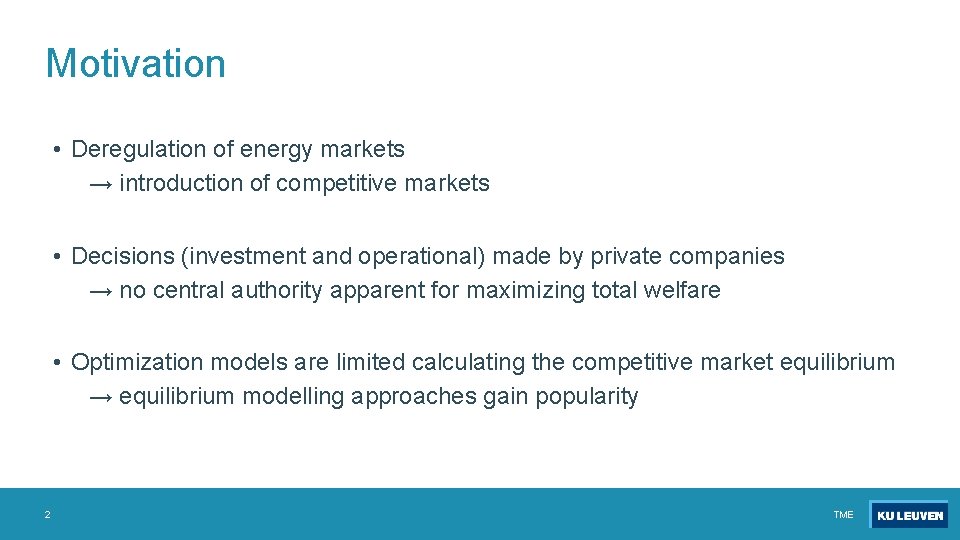 Motivation

• Deregulation of energy markets
→ introduction of competitive markets

• Decisions (investment and operational) made by private companies
→ no central authority apparent for maximizing total welfare

• Optimization models are limited calculating the competitive market equilibrium
→ equilibrium modelling approaches gain popularity

2

TME

KU LEUVEN